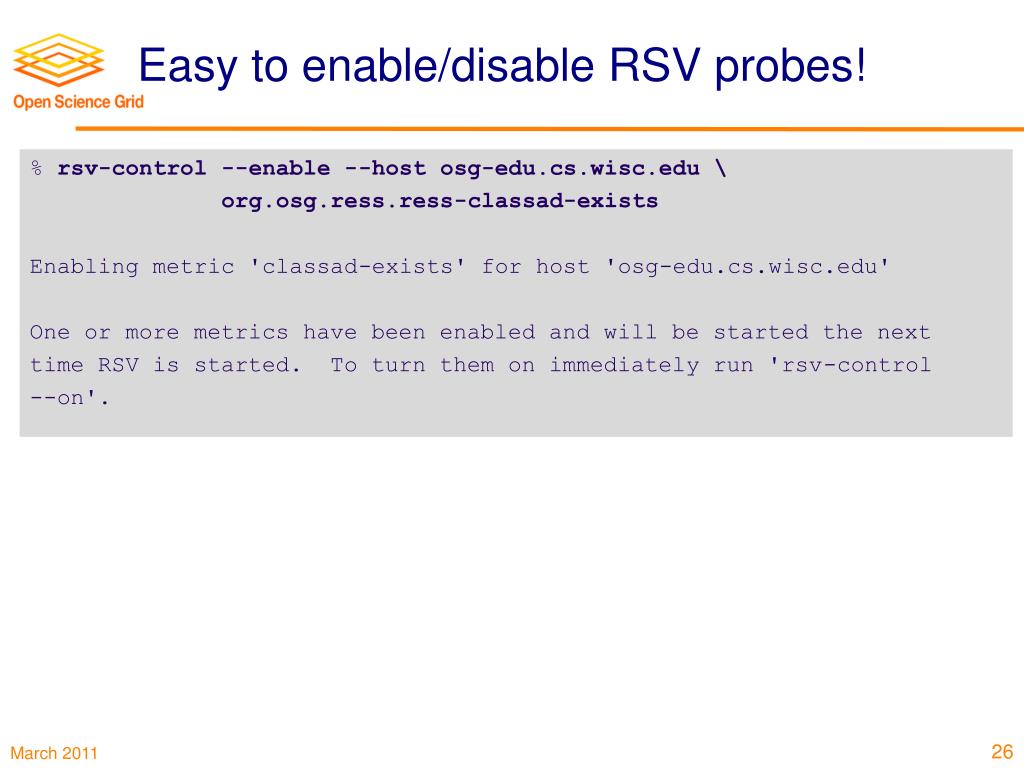 Open Science Grid

Easy to enable/disable RSV probes!

% rsv-control --enable --host osg-edu.cs.wisc.edu \
org.osg.ress.ress-classad-exists

Enabling metric 'classad-exists' for host 'osg-edu.cs.wisc.edu'

One or more metrics have been enabled and will be started the next time RSV is started. To turn them on immediately run 'rsv-control --on'.

March 2011

26